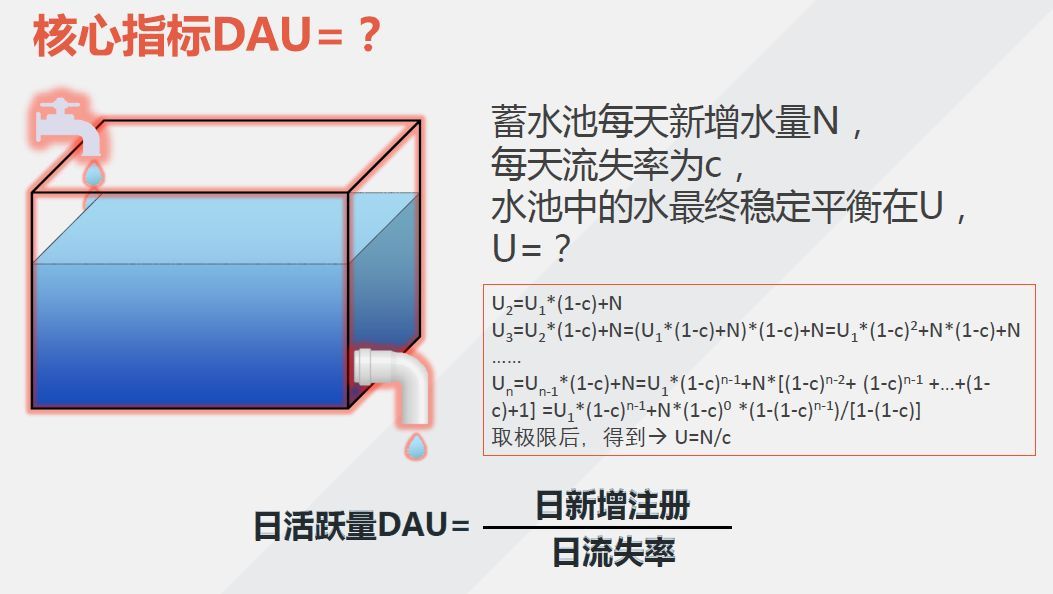 核心指标DAU=？

蓄水池每天新增水量N，
每天流失率为c，
水池中的水最终稳定平衡在U，
U=？

$U_2=U_1*(1-c)+N$
$U_3=U_2*(1-c)+N=(U_1*(1-c)+N)*(1-c)+N=U_1*(1-c)^2+N*(1-c)+N$
……
$U_n=U_{n-1}*(1-c)+N=U_1*(1-c)^{n-1}+N*[(1-c)^{n-2}+ (1-c)^{n-1} +...+(1-c)+1] =U_1*(1-c)^{n-1}+N*(1-c)^0 *(1-(1-c)^{n-1})/[1-(1-c)]$
取极限后，得到→ U=N/c

日活跃量DAU= $\frac{日新增注册}{日流失率}$